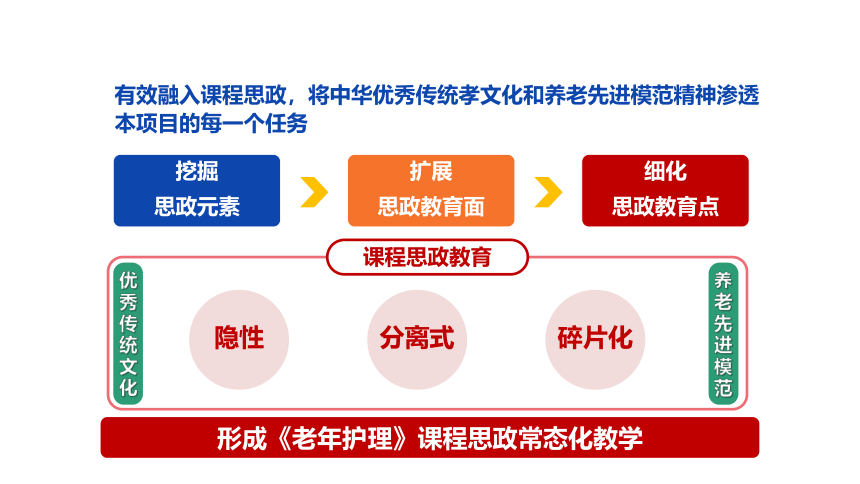 有效融入课程思政，将中华优秀传统孝文化和养老先进模范精神渗透本项目的每一个任务

挖掘
思政元素

扩展
思政教育面

细化
思政教育点

课程思政教育

优秀传统文化

隐性

分离式

碎片化

养老先进模范

形成《老年护理》课程思政常态化教学